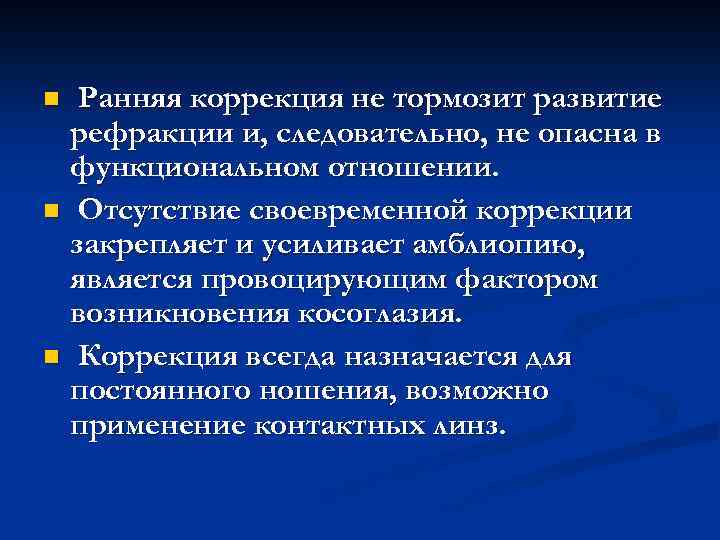 Ранняя коррекция не тормозит развитие рефракции и, следовательно, не опасна в функциональном отношении.

Отсутствие своевременной коррекции закрепляет и усиливает амблиопию, является провоцирующим фактором возникновения косоглазия.

Коррекция всегда назначается для постоянного ношения, возможно применение контактных линз.